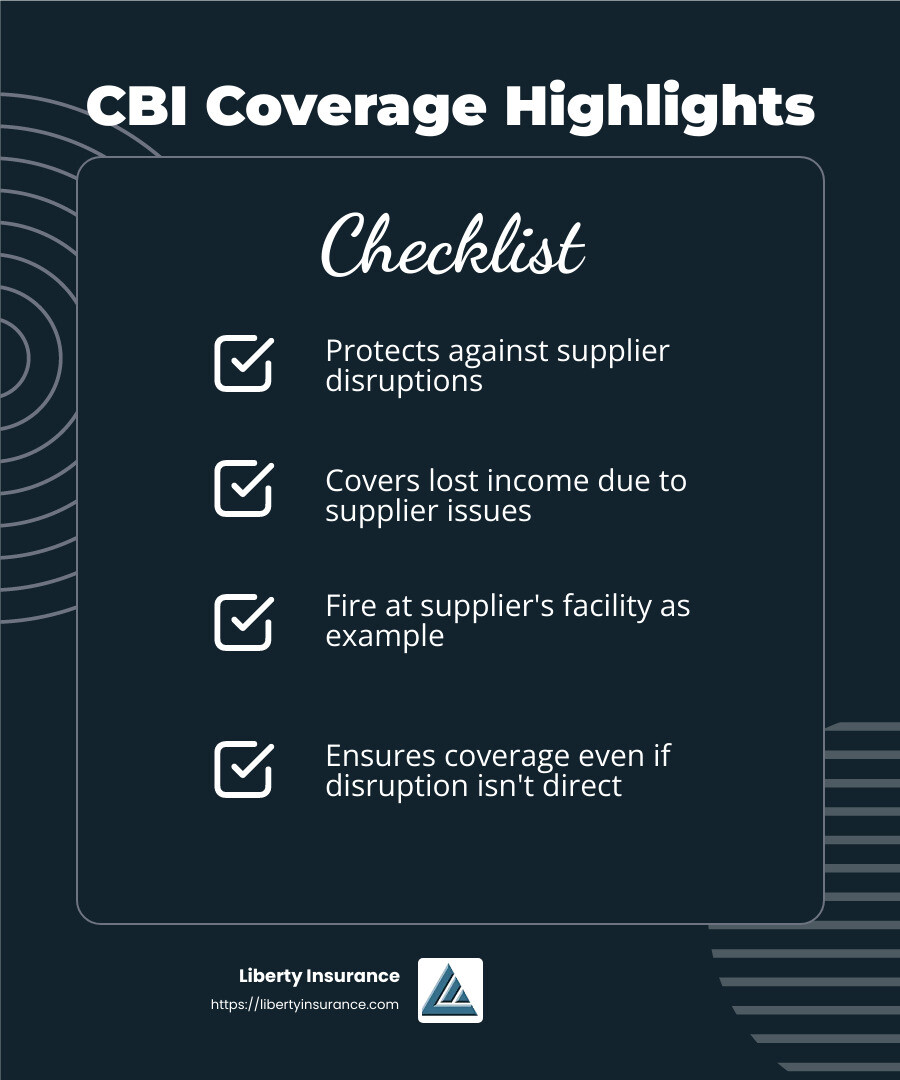 CBI Coverage Highlights

Checklist

Protects against supplier disruptions

Covers lost income due to supplier issues

Fire at supplier's facility as example

Ensures coverage even if disruption isn't direct

Liberty Insurance
https://libertyinsurance.com